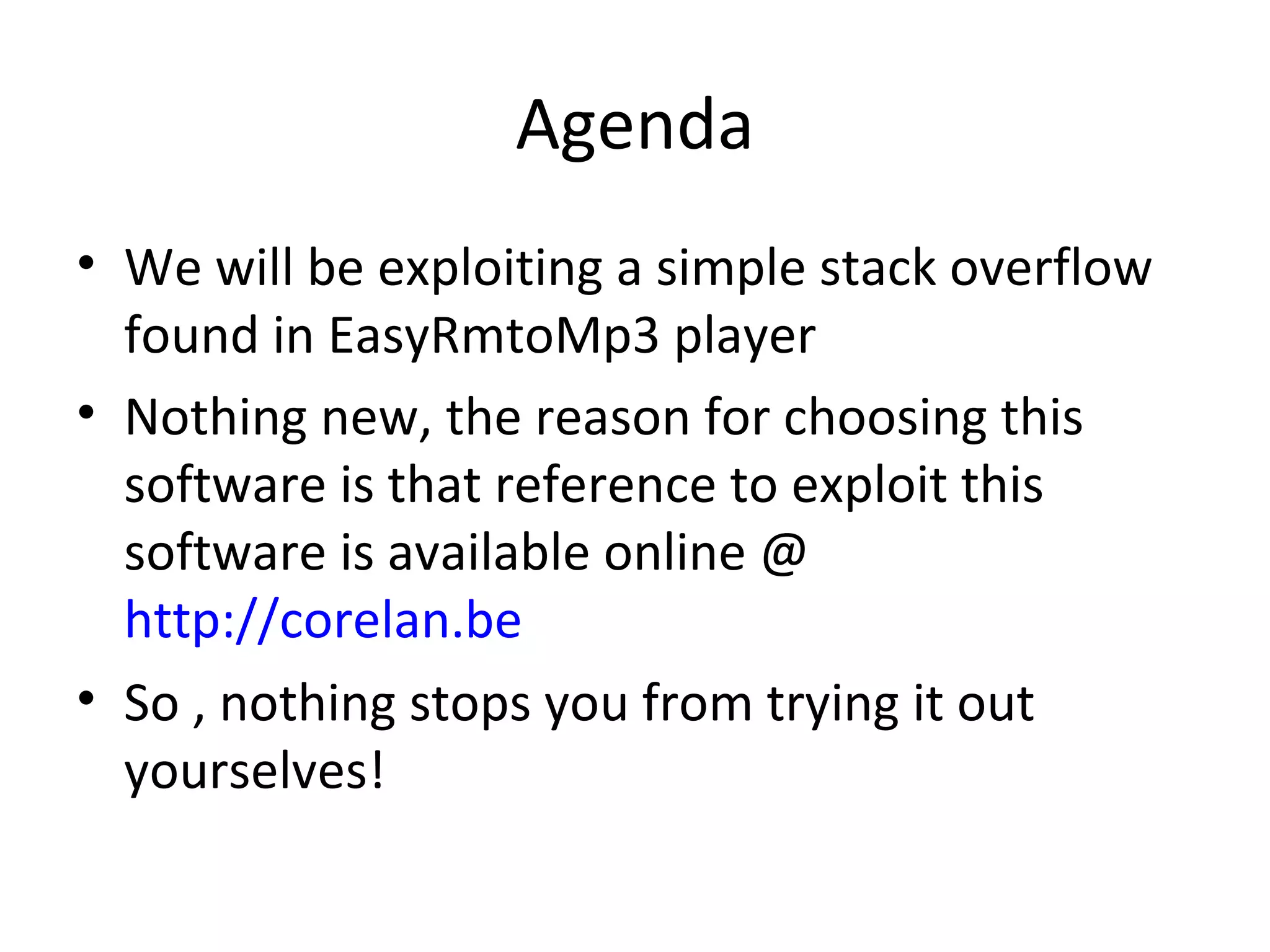 Agenda

• We will be exploiting a simple stack overflow found in EasyRmtoMp3 player
• Nothing new, the reason for choosing this software is that reference to exploit this software is available online @ http://corelan.be
• So , nothing stops you from trying it out yourselves!